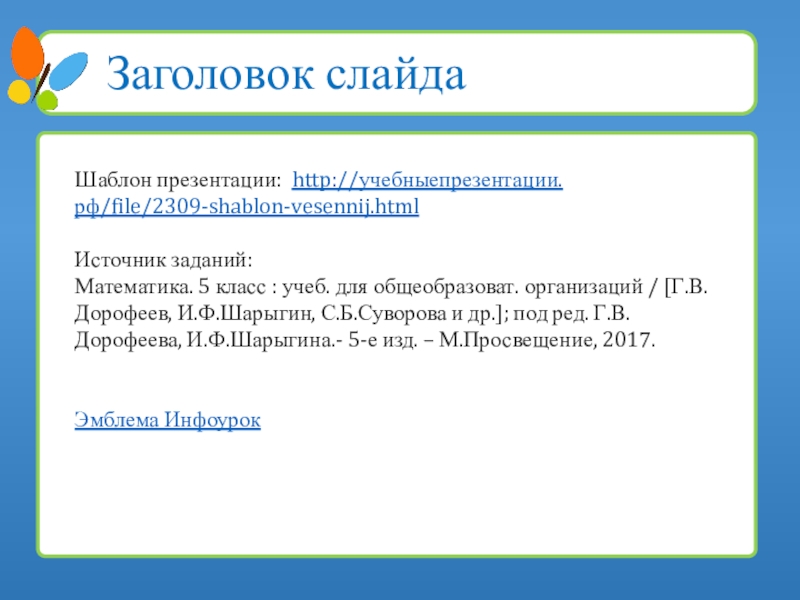 Заголовок слайда

Шаблон презентации: http://учебныепрезентации.рф/file/2309-shablon-vesennij.html

Источник заданий:
Математика. 5 класс : учеб. для общеобразоват. организаций / [Г.В. Дорофеев, И.Ф.Шарыгин, С.Б.Суворова и др.]; под ред. Г.В. Дорофеева, И.Ф.Шарыгина.- 5-е изд. – М.Просвещение, 2017.

Эмблема Инфоурок